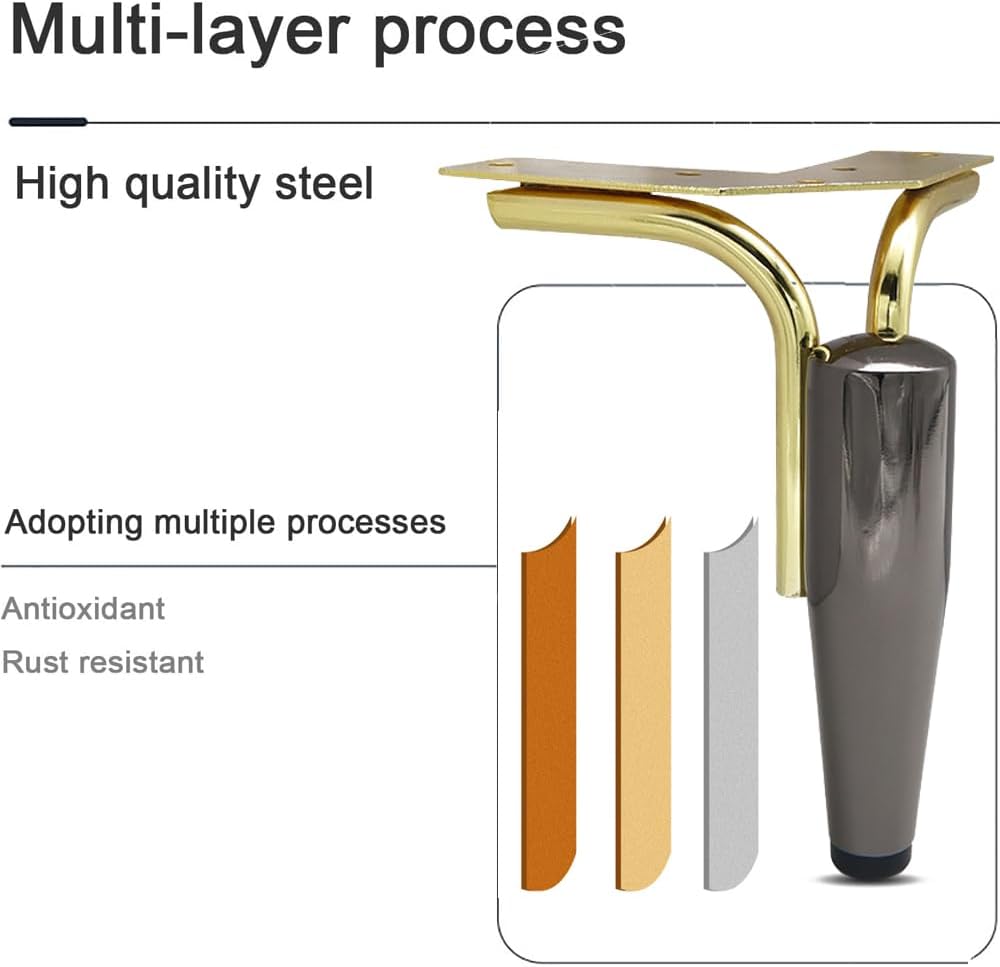 Multi-layer process

High quality steel

Adopting multiple processes

Antioxidant

Rust resistant